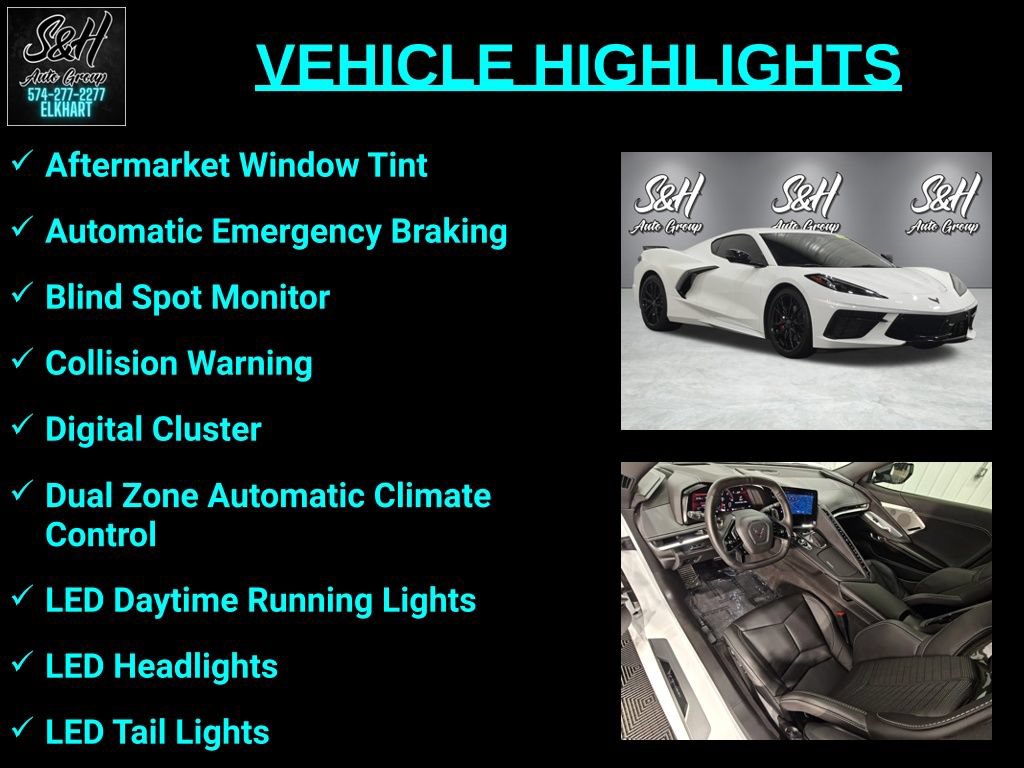 S&H
Auto Group
574-277-2277
ELKHART

VEHICLE HIGHLIGHTS

✓ Aftermarket Window Tint

✓ Automatic Emergency Braking

✓ Blind Spot Monitor

✓ Collision Warning

✓ Digital Cluster

✓ Dual Zone Automatic Climate Control

✓ LED Daytime Running Lights

✓ LED Headlights

✓ LED Tail Lights

S&H Auto Group S&H Auto Group S&H Auto Group